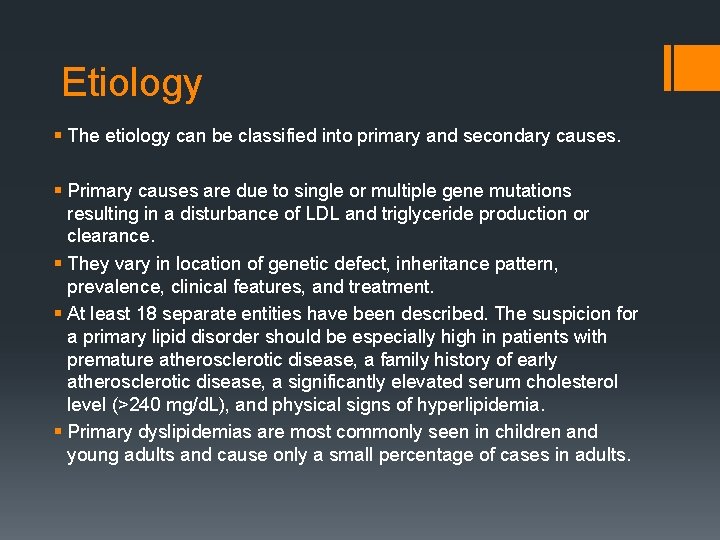 Etiology

▪ The etiology can be classified into primary and secondary causes.

▪ Primary causes are due to single or multiple gene mutations resulting in a disturbance of LDL and triglyceride production or clearance.
▪ They vary in location of genetic defect, inheritance pattern, prevalence, clinical features, and treatment.
▪ At least 18 separate entities have been described. The suspicion for a primary lipid disorder should be especially high in patients with premature atherosclerotic disease, a family history of early atherosclerotic disease, a significantly elevated serum cholesterol level (>240 mg/dL), and physical signs of hyperlipidemia.
▪ Primary dyslipidemias are most commonly seen in children and young adults and cause only a small percentage of cases in adults.